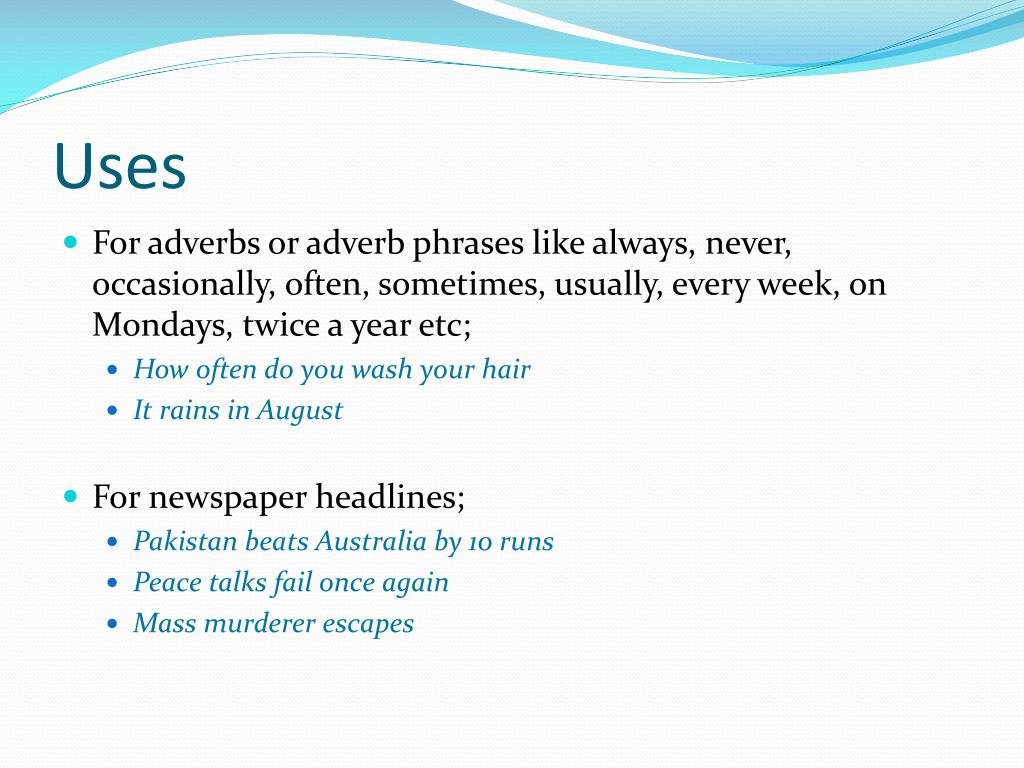 Uses

For adverbs or adverb phrases like always, never, occasionally, often, sometimes, usually, every week, on Mondays, twice a year etc;

How often do you wash your hair

It rains in August

For newspaper headlines;

Pakistan beats Australia by 10 runs

Peace talks fail once again

Mass murderer escapes